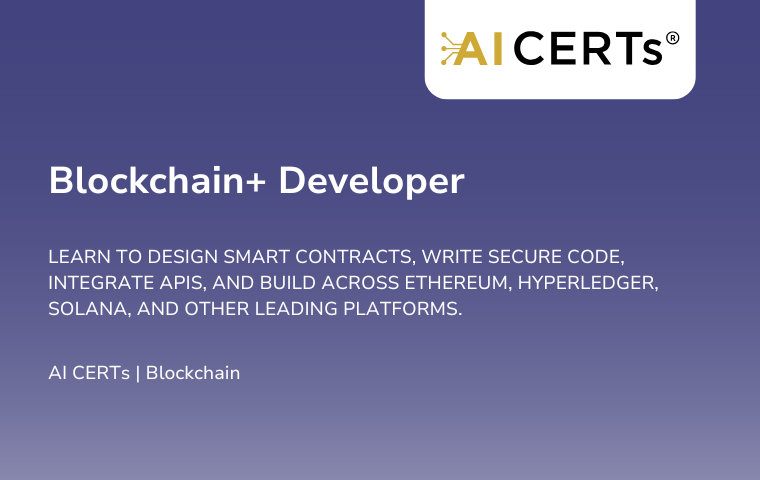 AI CERTs®

Blockchain+ Developer

LEARN TO DESIGN SMART CONTRACTS, WRITE SECURE CODE, INTEGRATE APIS, AND BUILD ACROSS ETHEREUM, HYPERLEDGER, SOLANA, AND OTHER LEADING PLATFORMS.

AI CERTs | Blockchain